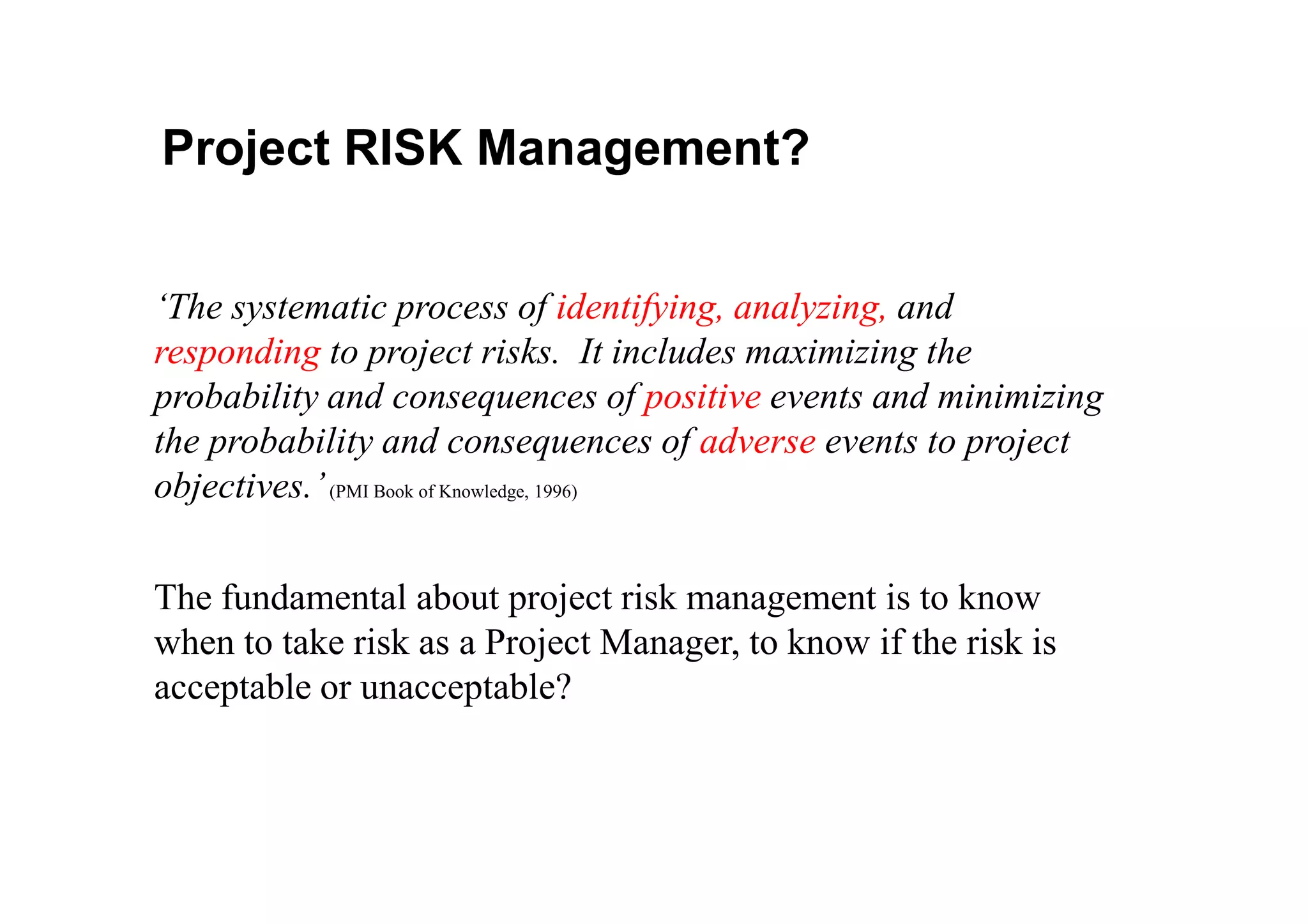 Project RISK Management?

‘The systematic process of identifying, analyzing, and responding to project risks. It includes maximizing the probability and consequences of positive events and minimizing the probability and consequences of adverse events to project objectives.’ (PMI Book of Knowledge, 1996)

The fundamental about project risk management is to know when to take risk as a Project Manager, to know if the risk is acceptable or unacceptable?